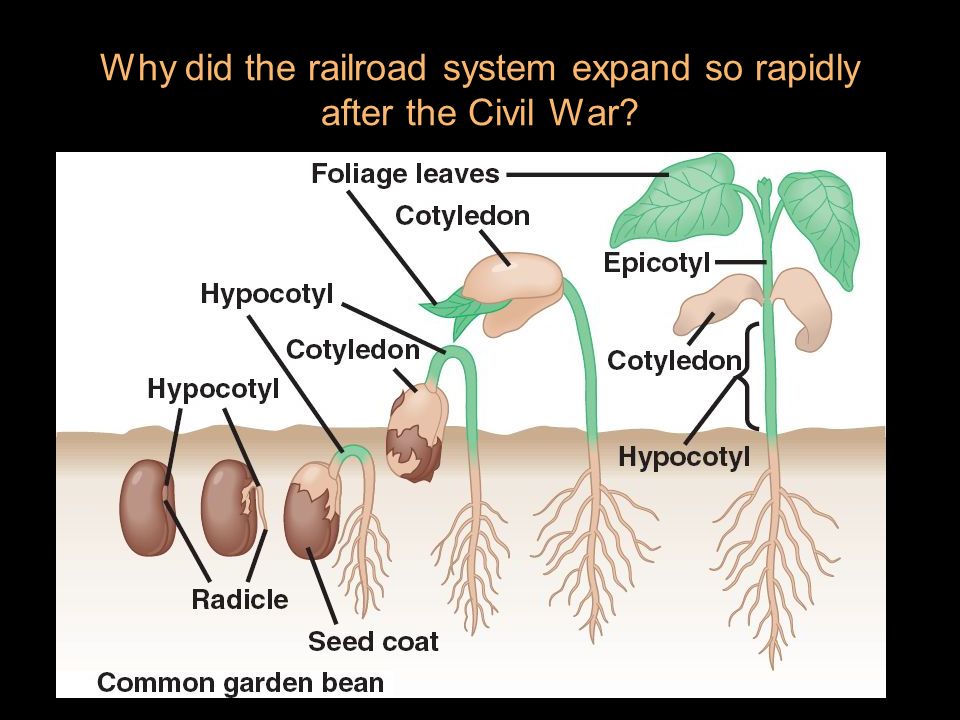 Why did the railroad system expand so rapidly after the Civil War?

Foliage leaves

Cotyledon

Epicotyl

Hypocotyl

Cotyledon

Cotyledon

Hypocotyl

Hypocotyl

Radicle

Seed coat

Common garden bean